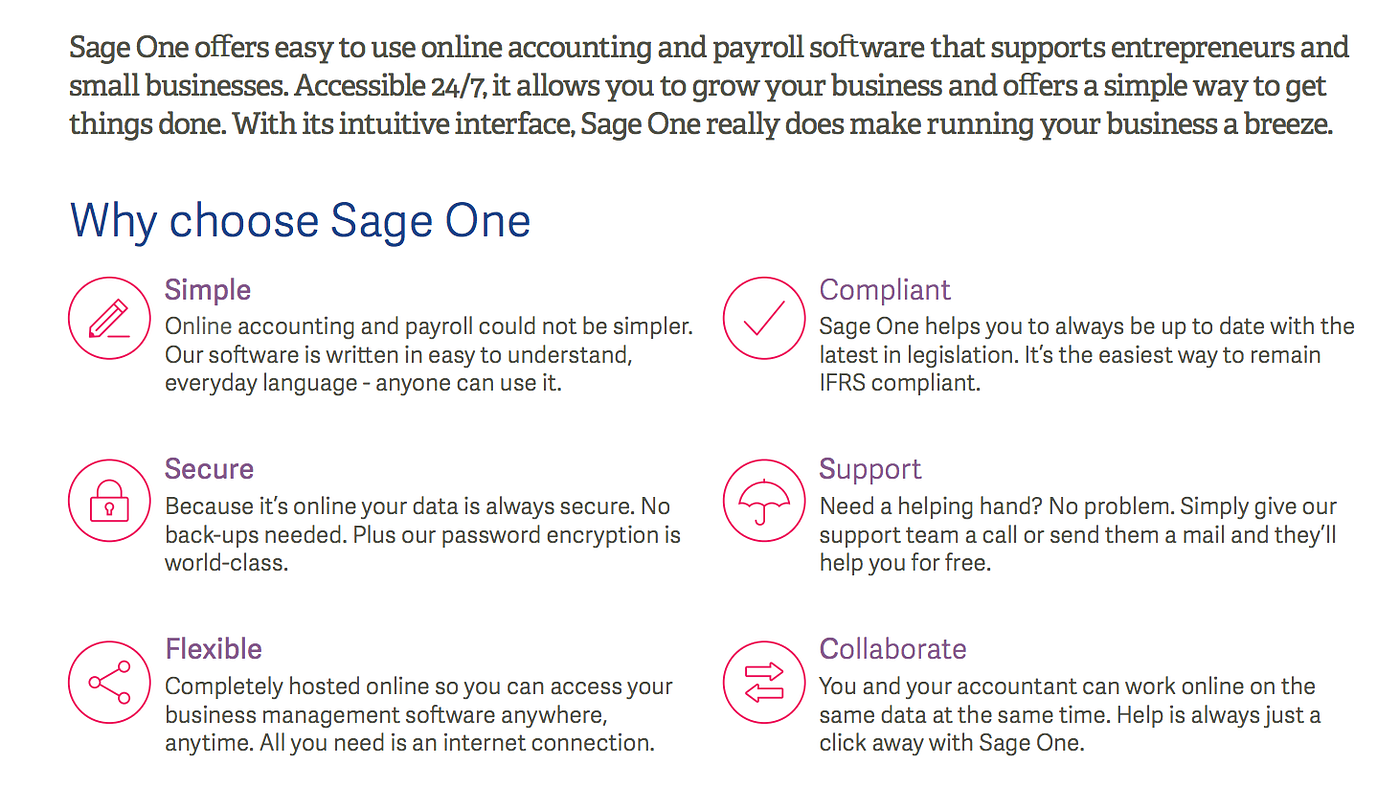 Sage One offers easy to use online accounting and payroll software that supports entrepreneurs and small businesses. Accessible 24/7, it allows you to grow your business and offers a simple way to get things done. With its intuitive interface, Sage One really does make running your business a breeze.

Why choose Sage One

Simple
Online accounting and payroll could not be simpler. Our software is written in easy to understand, everyday language - anyone can use it.

Secure
Because it's online your data is always secure. No back-ups needed. Plus our password encryption is world-class.

Flexible
Completely hosted online so you can access your business management software anywhere, anytime. All you need is an internet connection.

Compliant
Sage One helps you to always be up to date with the latest in legislation. It's the easiest way to remain IFRS compliant.

Support
Need a helping hand? No problem. Simply give our support team a call or send them a mail and they'll help you for free.

Collaborate
You and your accountant can work online on the same data at the same time. Help is always just a click away with Sage One.